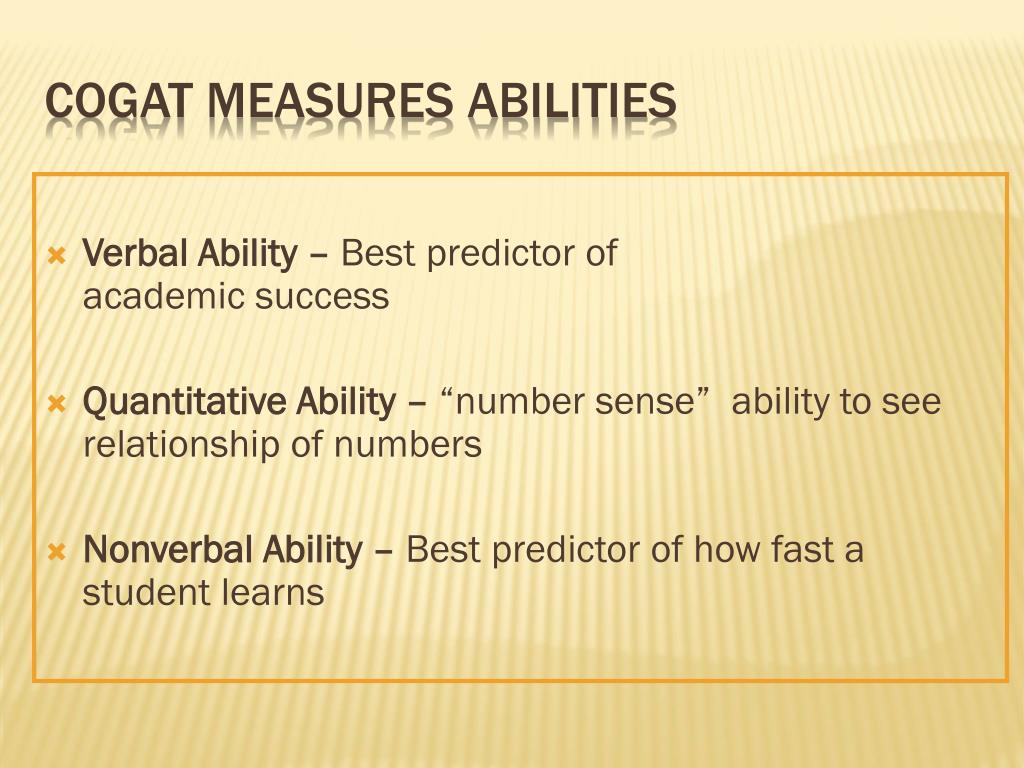 COGAT MEASURES ABILITIES

Verbal Ability – Best predictor of academic success

Quantitative Ability – “number sense” ability to see relationship of numbers

Nonverbal Ability – Best predictor of how fast a student learns